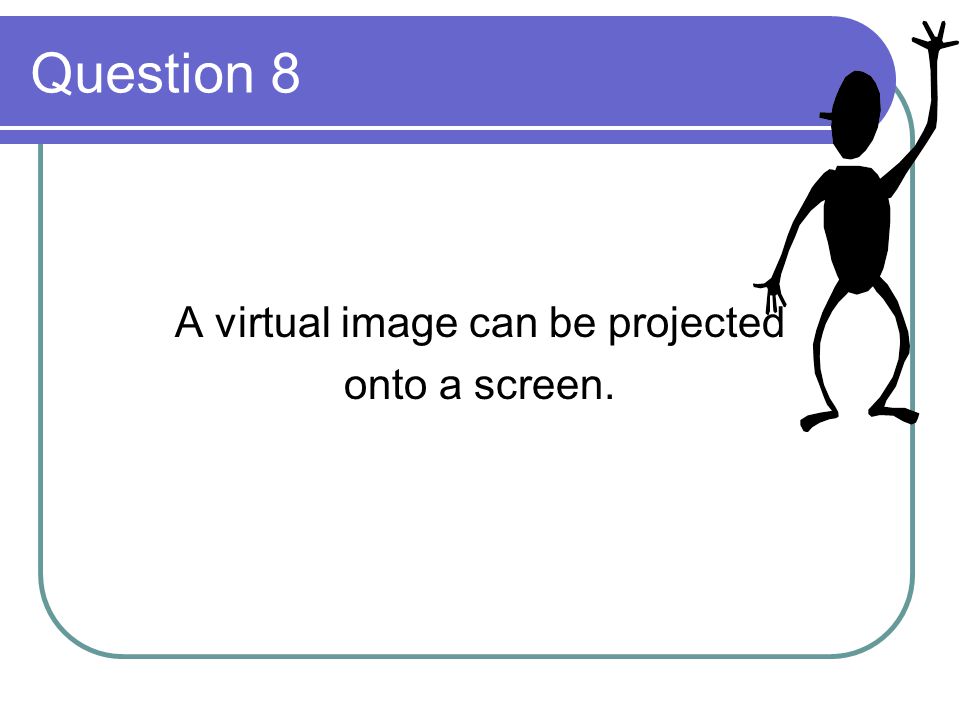 Question 8

A virtual image can be projected onto a screen.